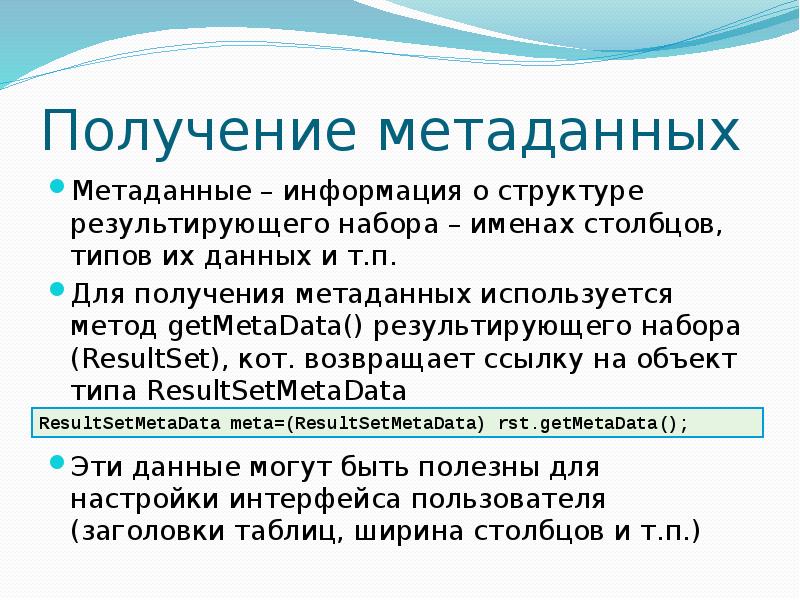 Получение метаданных

Метаданные – информация о структуре результирующего набора – именах столбцов, типов их данных и т.п.

Для получения метаданных используется метод getMetaData() результирующего набора (ResultSet), кот. возвращает ссылку на объект типа ResultSetMetaData

ResultSetMetaData meta=(ResultSetMetaData) rst.getMetaData();

Эти данные могут быть полезны для настройки интерфейса пользователя (заголовки таблиц, ширина столбцов и т.п.)